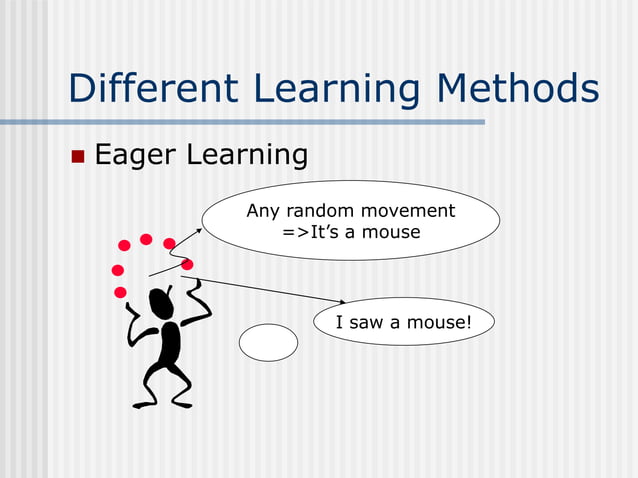 Different Learning Methods

Eager Learning

Any random movement =>It's a mouse

I saw a mouse!